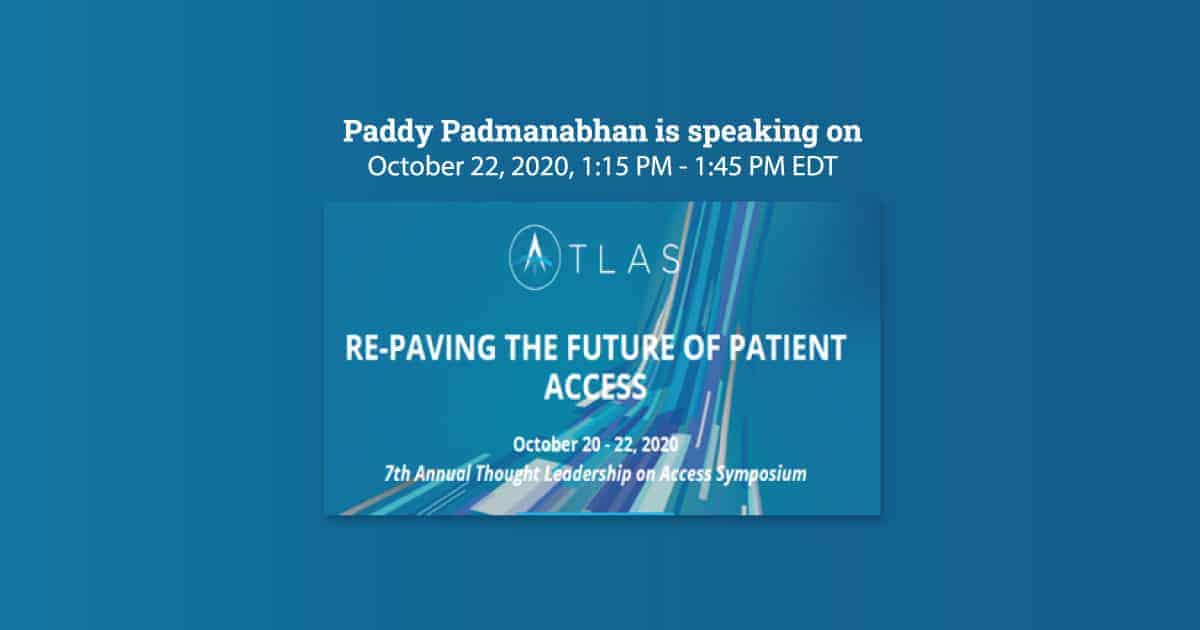 Paddy Padmanabhan is speaking on
October 22, 2020, 1:15 PM - 1:45 PM EDT

ATLAS

RE-PAVING THE FUTURE OF PATIENT ACCESS

October 20 - 22, 2020
7th Annual Thought Leadership on Access Symposium